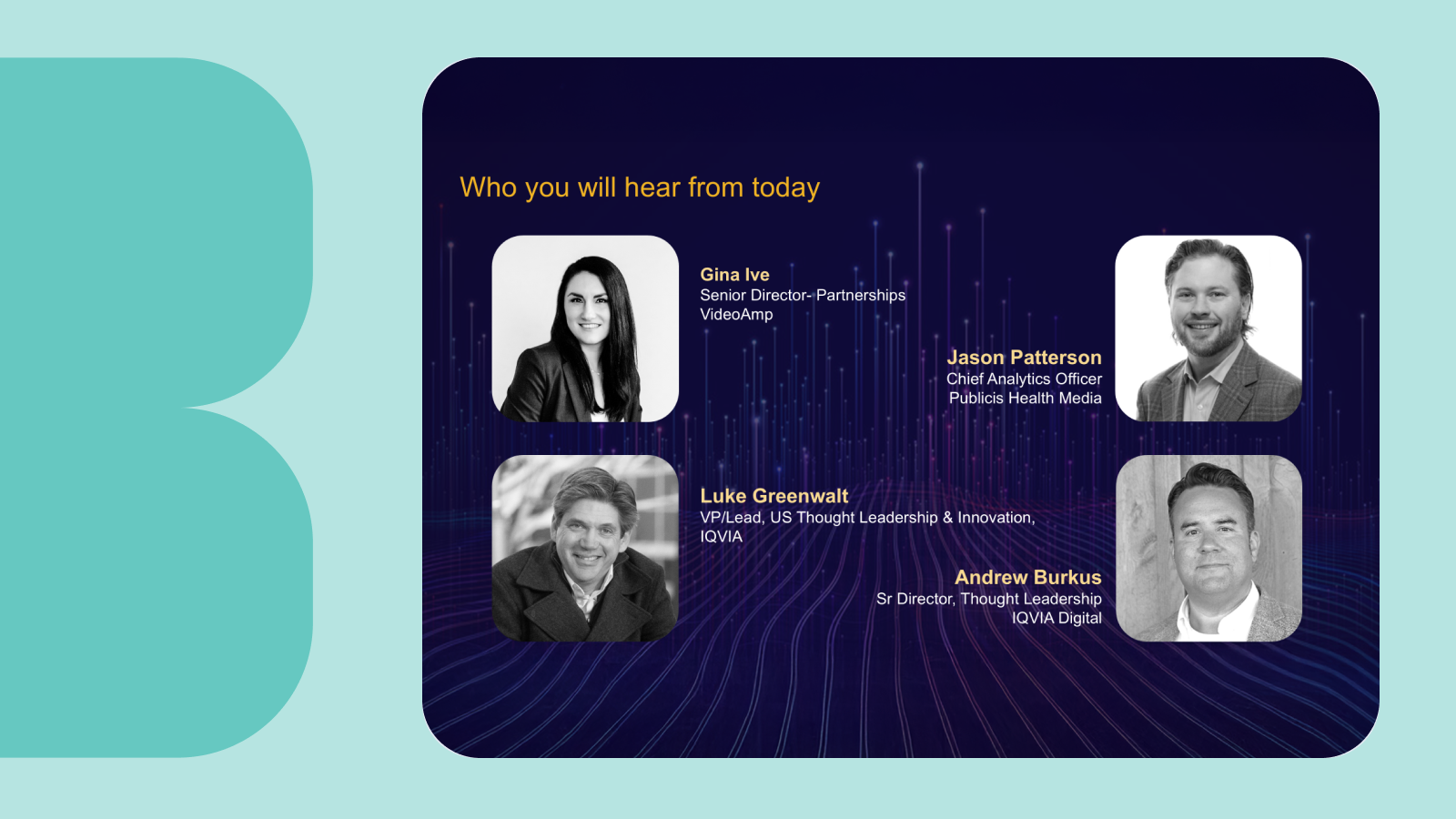 Who you will hear from today

Gina Ive
Senior Director- Partnerships
VideoAmp

Jason Patterson
Chief Analytics Officer
Publicis Health Media

Luke Greenwalt
VP/Lead, US Thought Leadership & Innovation,
IQVIA

Andrew Burkus
Sr Director, Thought Leadership
IQVIA Digital